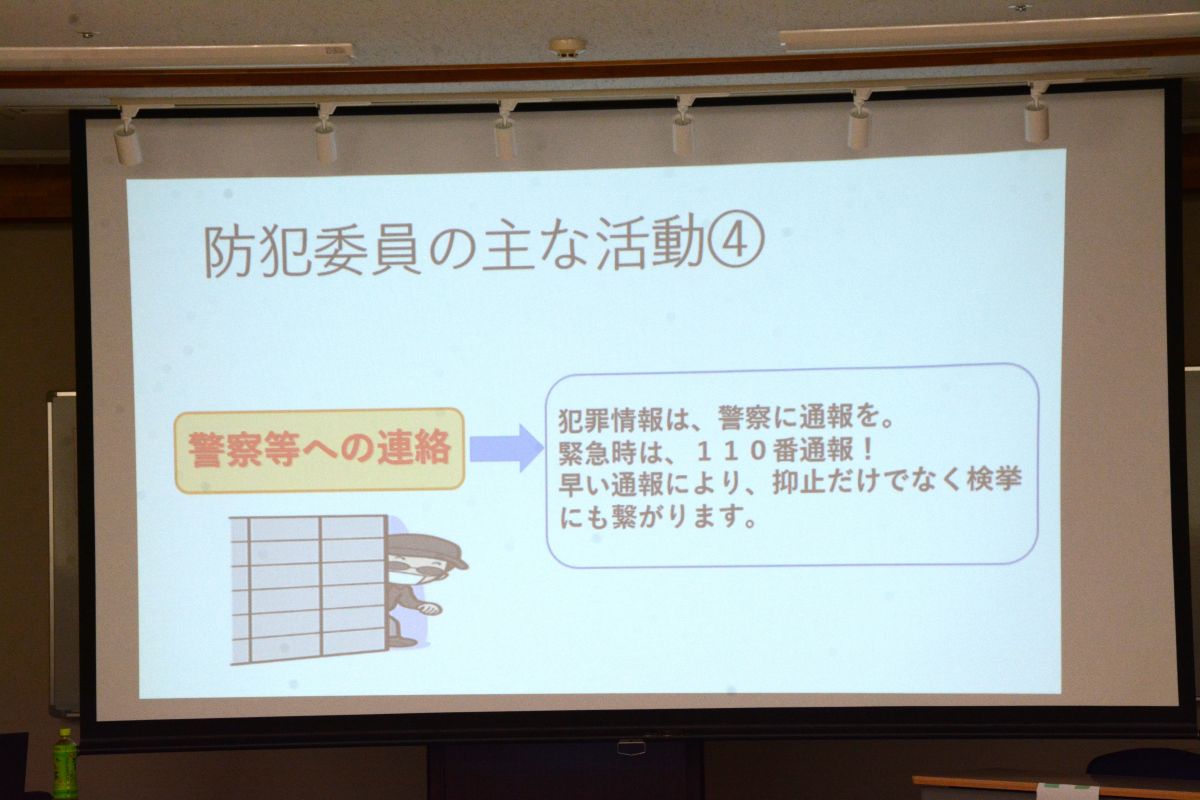 防犯委員の主な活動④

警察等への連絡

犯罪情報は、警察に通報を。
緊急時は、１１０番通報！
早い通報により、抑止だけでなく検挙にも繋がります。